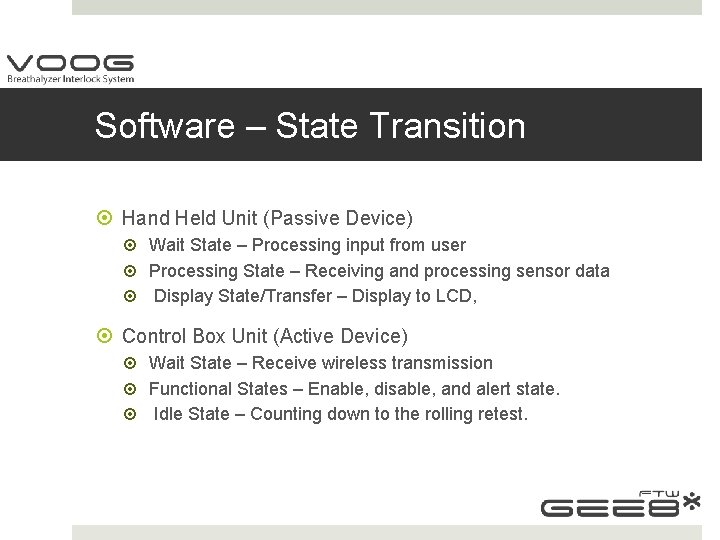 VOOG
Breathalyzer Interlock System

Software – State Transition

Hand Held Unit (Passive Device)
Wait State – Processing input from user
Processing State – Receiving and processing sensor data
Display State/Transfer – Display to LCD,

Control Box Unit (Active Device)
Wait State – Receive wireless transmission
Functional States – Enable, disable, and alert state.
Idle State – Counting down to the rolling retest.

FTW
GEE8*